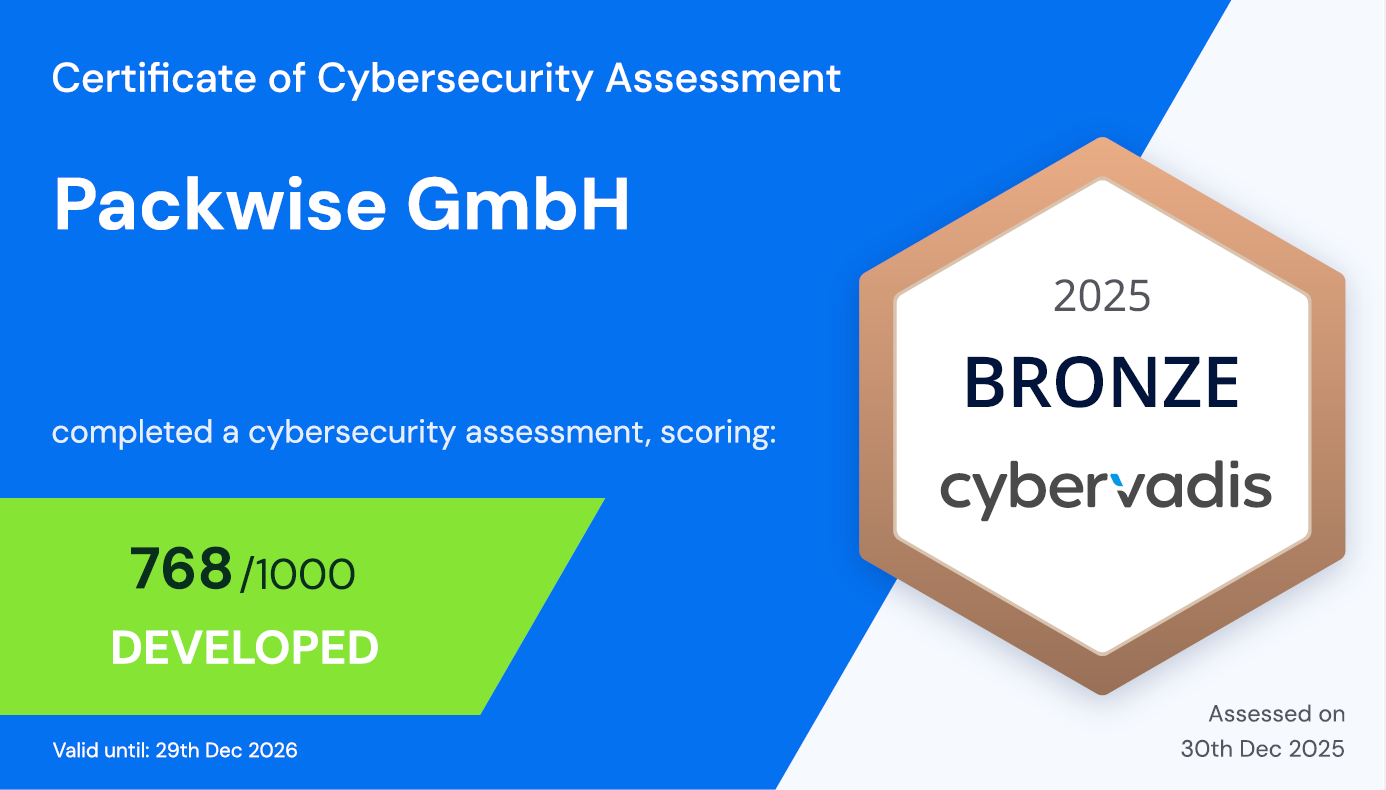 Certificate of Cybersecurity Assessment

Packwise GmbH

completed a cybersecurity assessment, scoring:

768 /1000

DEVELOPED

Valid until: 29th Dec 2026

2025

BRONZE

cybervadis

Assessed on
30th Dec 2025